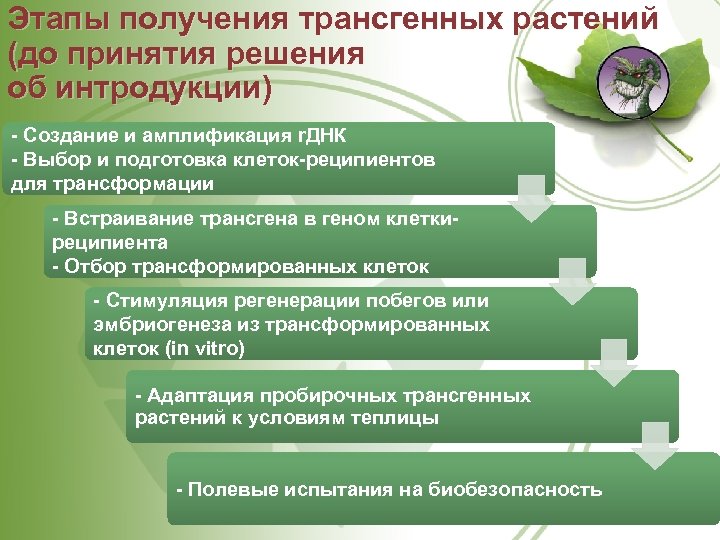 Этапы получения трансгенных растений (до принятия решения об интродукции)

- Создание и амплификация rДНК
- Выбор и подготовка клеток-реципиентов для трансформации

- Встраивание трансгена в геном клетки-реципиента
- Отбор трансформированных клеток

- Стимуляция регенерации побегов или эмбриогенеза из трансформированных клеток (in vitro)

- Адаптация пробирочных трансгенных растений к условиям теплицы

- Полевые испытания на биобезопасность